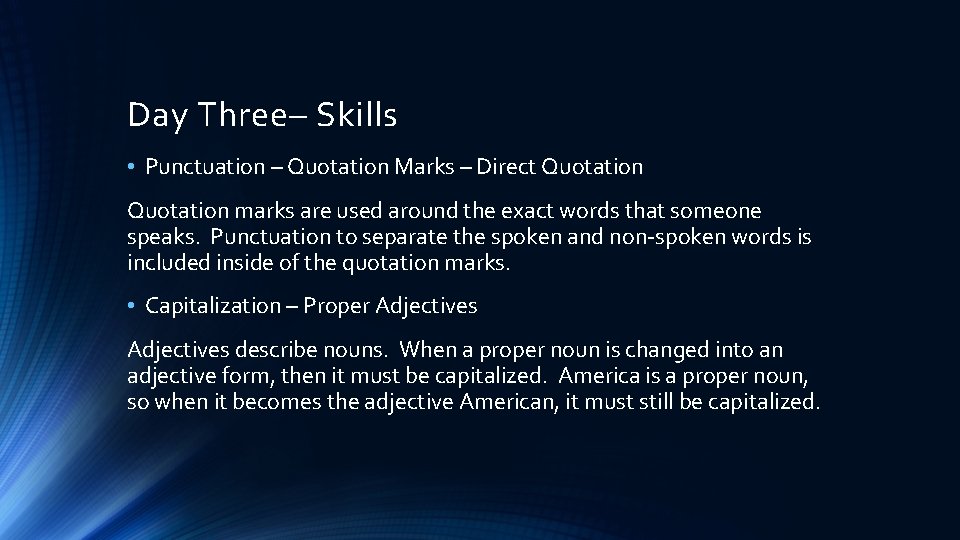 Day Three– Skills

• Punctuation – Quotation Marks – Direct Quotation

Quotation marks are used around the exact words that someone speaks. Punctuation to separate the spoken and non-spoken words is included inside of the quotation marks.

• Capitalization – Proper Adjectives

Adjectives describe nouns. When a proper noun is changed into an adjective form, then it must be capitalized. America is a proper noun, so when it becomes the adjective American, it must still be capitalized.